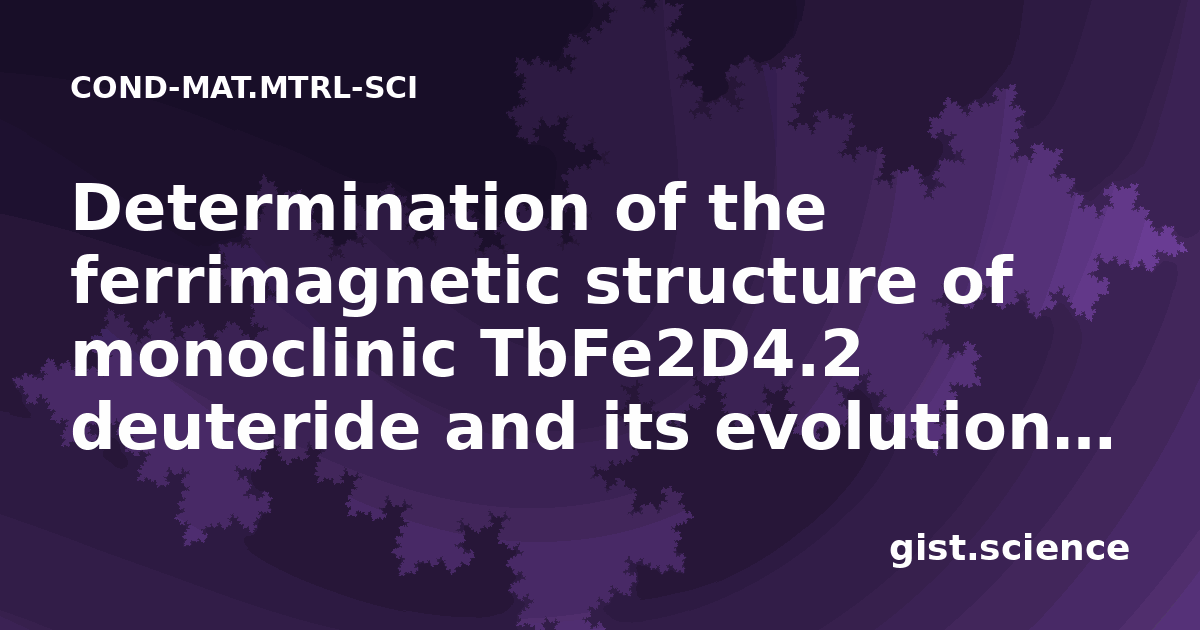 COND-MAT.MTRL-SCI

Determination of the ferrimagnetic structure of monoclinic TbFe2D4.2 deuteride and its evolution...

gist.science